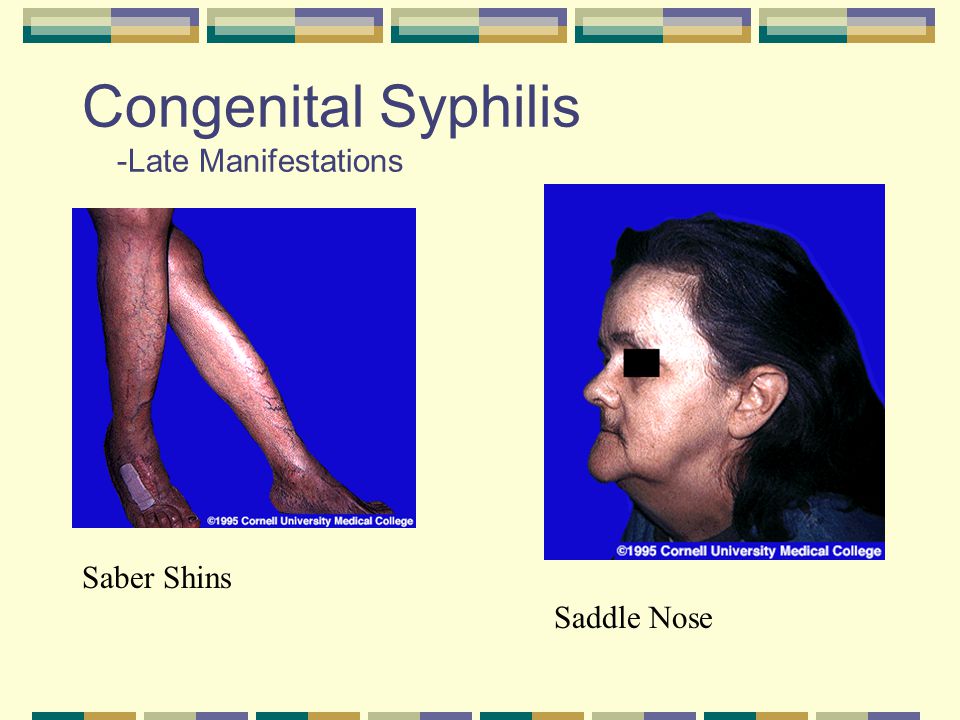 Congenital Syphilis
-Late Manifestations

©1995 Cornell University Medical College

Saber Shins

©1995 Cornell University Medical College

Saddle Nose